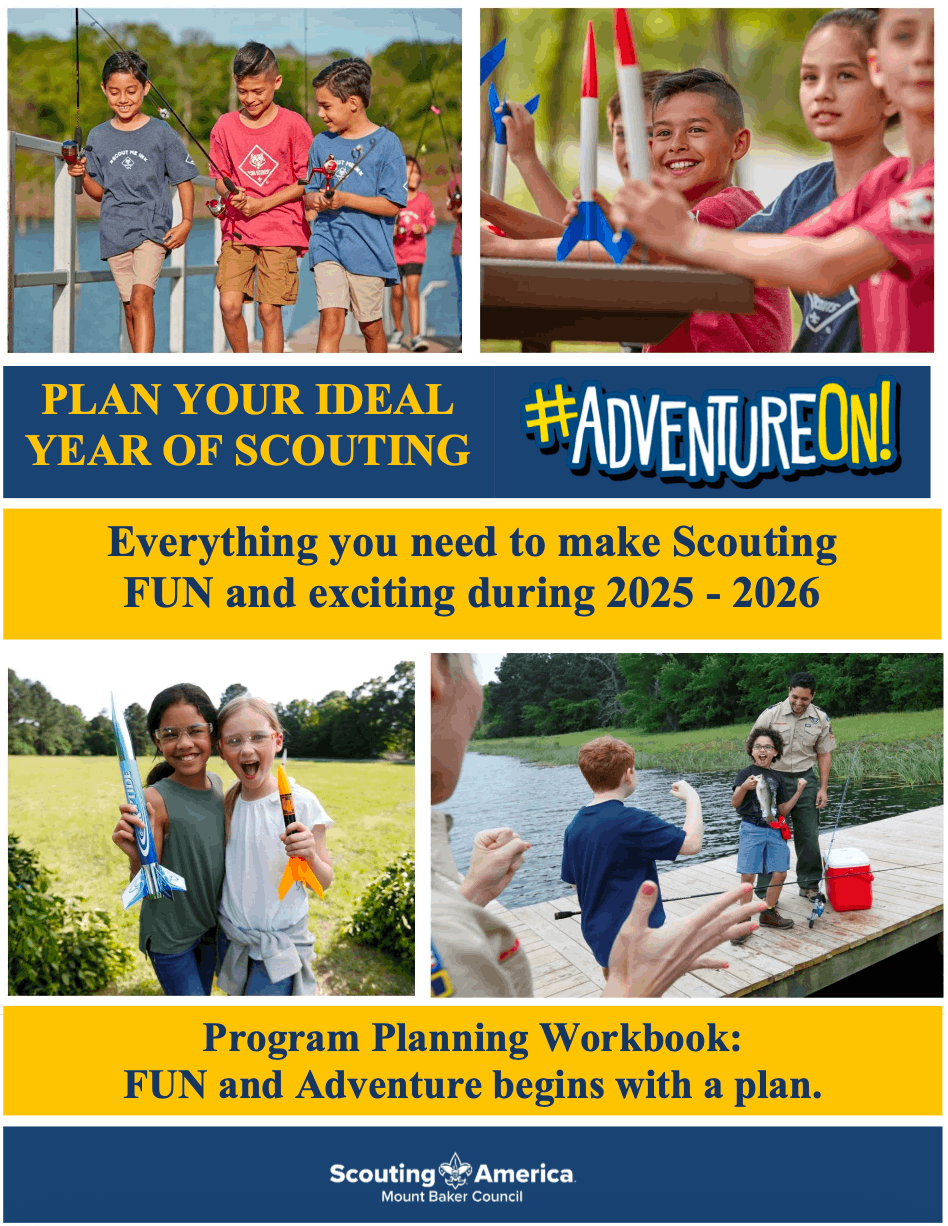 PLAN YOUR IDEAL YEAR OF SCOUTING

#ADVENTUREON!

Everything you need to make Scouting FUN and exciting during 2025 - 2026

Program Planning Workbook:
FUN and Adventure begins with a plan.

Scouting America
Mount Baker Council